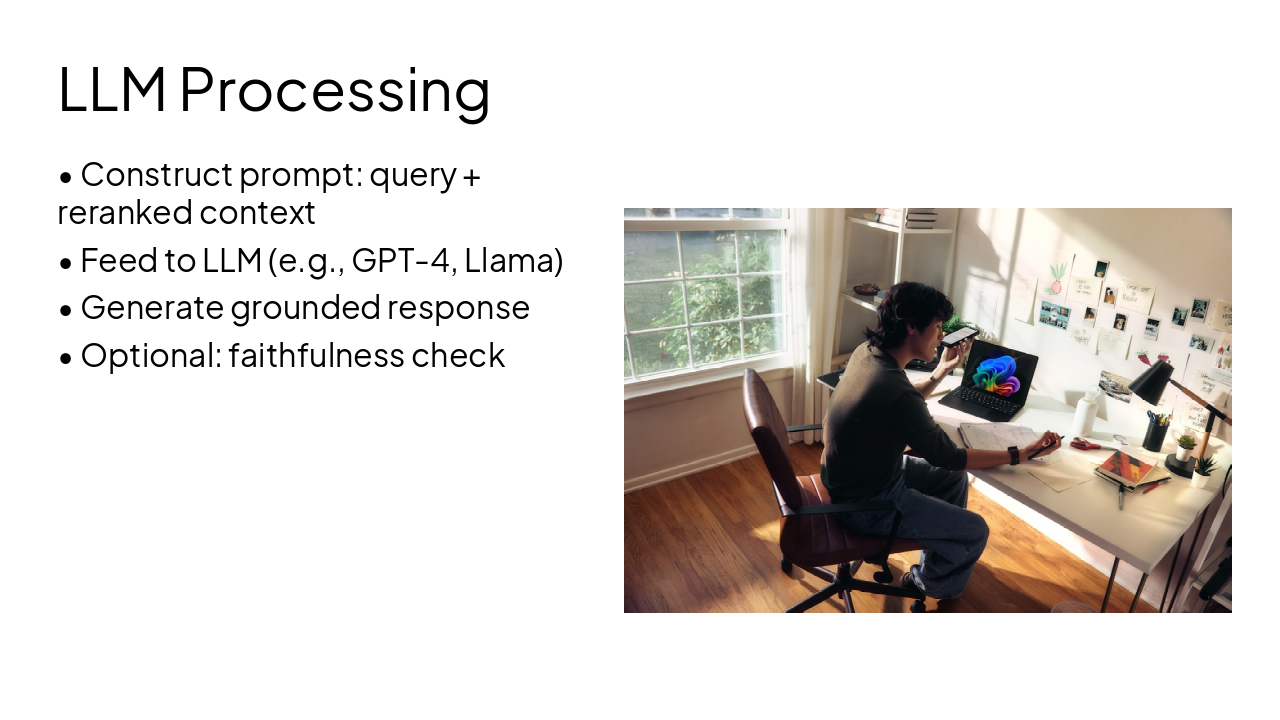 LLM Processing

• Construct prompt: query + reranked context
• Feed to LLM (e.g., GPT-4, Llama)
• Generate grounded response
• Optional: faithfulness check